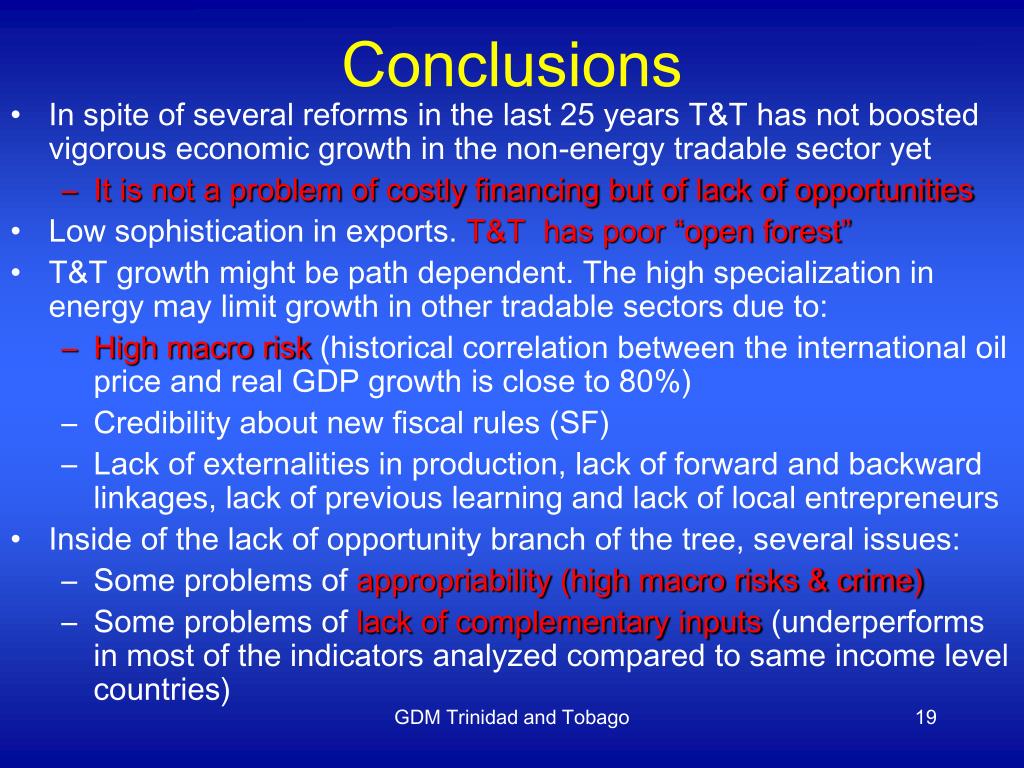 Conclusions

• In spite of several reforms in the last 25 years T&T has not boosted vigorous economic growth in the non-energy tradable sector yet
  – It is not a problem of costly financing but of lack of opportunities
• Low sophistication in exports. T&T has poor “open forest”
• T&T growth might be path dependent. The high specialization in energy may limit growth in other tradable sectors due to:
  – High macro risk (historical correlation between the international oil price and real GDP growth is close to 80%)
  – Credibility about new fiscal rules (SF)
  – Lack of externalities in production, lack of forward and backward linkages, lack of previous learning and lack of local entrepreneurs
• Inside of the lack of opportunity branch of the tree, several issues:
  – Some problems of appropriability (high macro risks & crime)
  – Some problems of lack of complementary inputs (underperforms in most of the indicators analyzed compared to same income level countries)

GDM Trinidad and Tobago

19